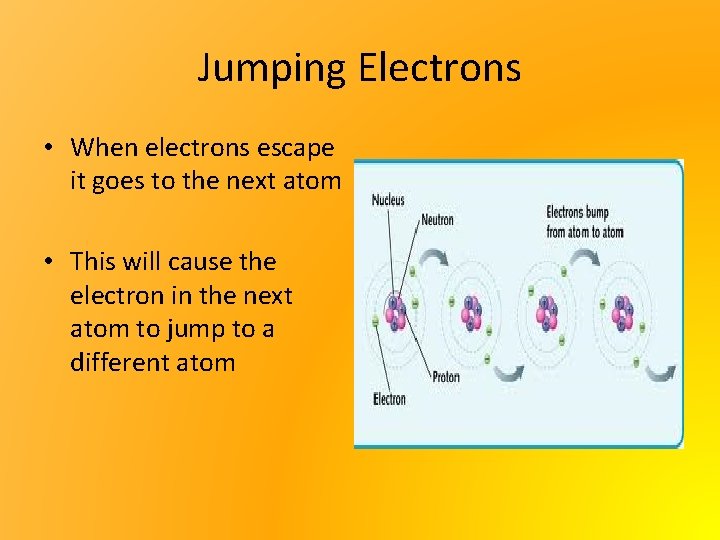 Jumping Electrons

• When electrons escape it goes to the next atom

• This will cause the electron in the next atom to jump to a different atom

Nucleus
Neutron
Electrons bump from atom to atom
Proton
Electron